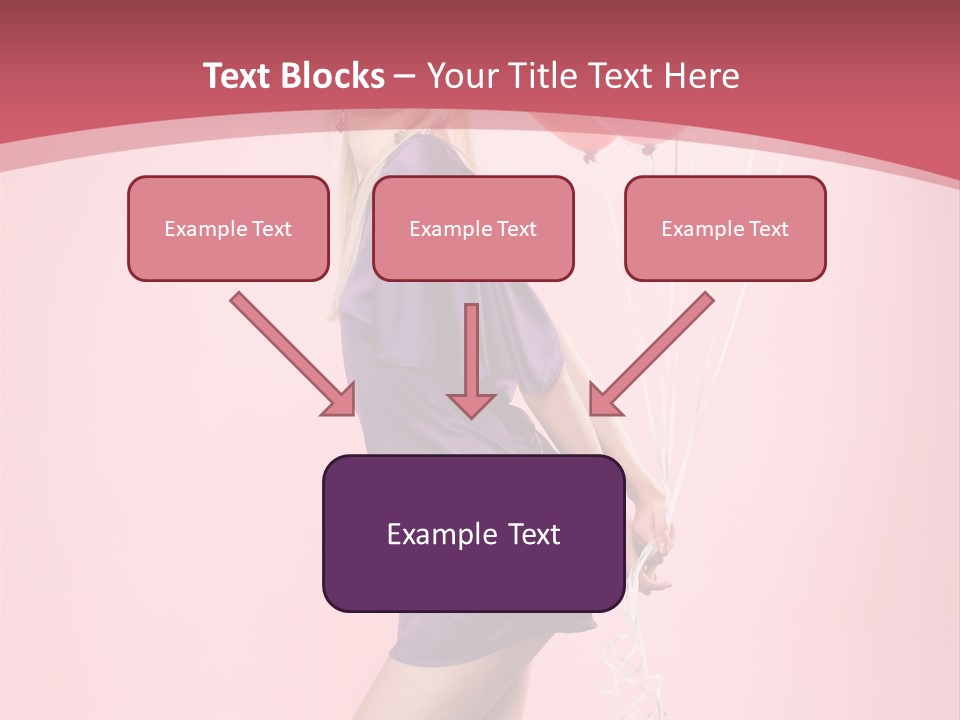 Text Blocks – Your Title Text Here

Example Text

Example Text

Example Text

Example Text